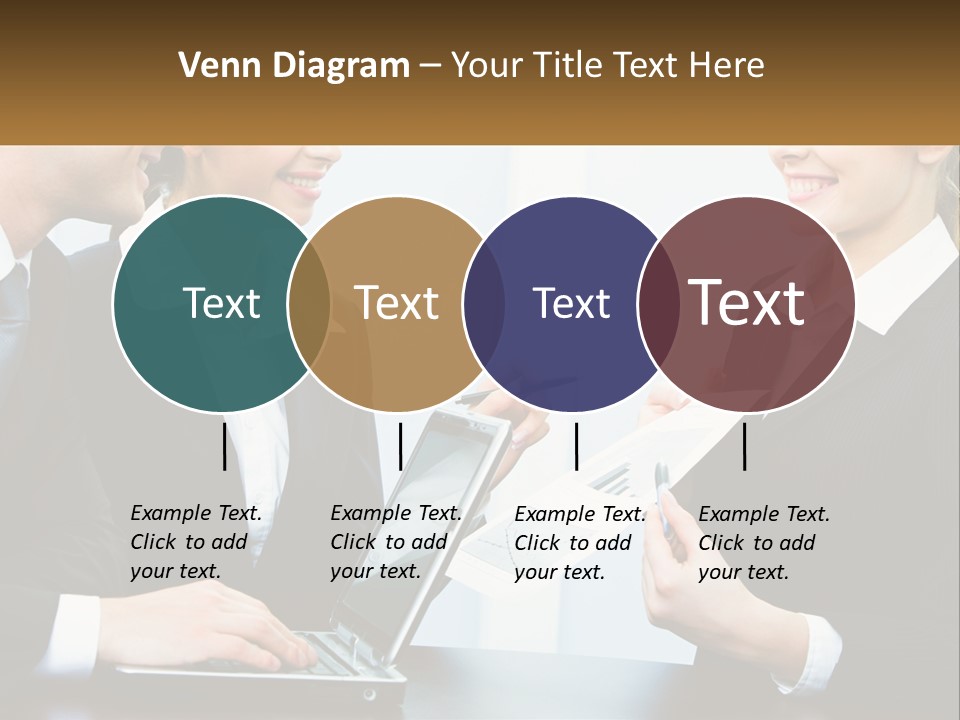 Venn Diagram – Your Title Text Here

Text

Text

Text

Text

Example Text. Click to add your text.

Example Text. Click to add your text.

Example Text. Click to add your text.

Example Text. Click to add your text.